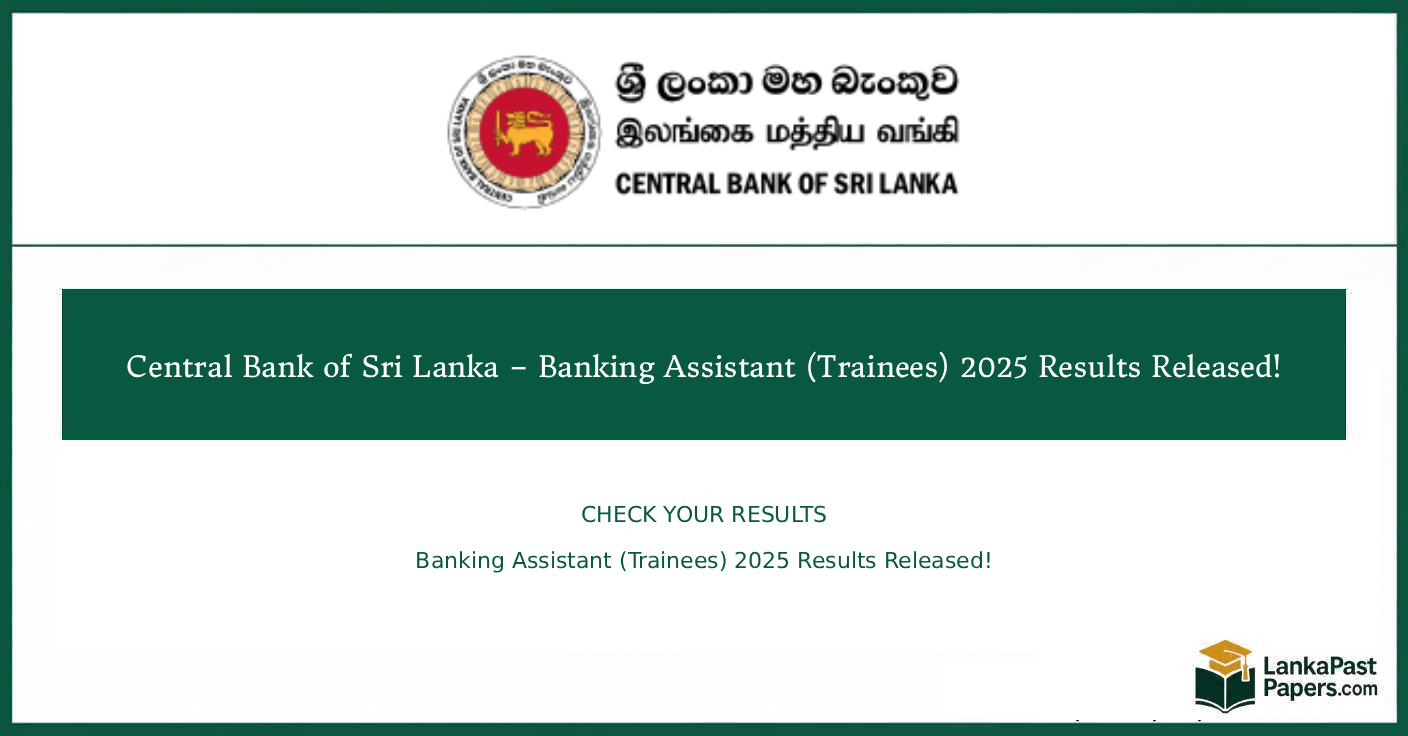 ශ්‍රී ලංකා මහ බැංකුව
இலங்கை மத்திய வங்கி
CENTRAL BANK OF SRI LANKA

Central Bank of Sri Lanka – Banking Assistant (Trainees) 2025 Results Released!

CHECK YOUR RESULTS

Banking Assistant (Trainees) 2025 Results Released!

LankaPast Papers.com